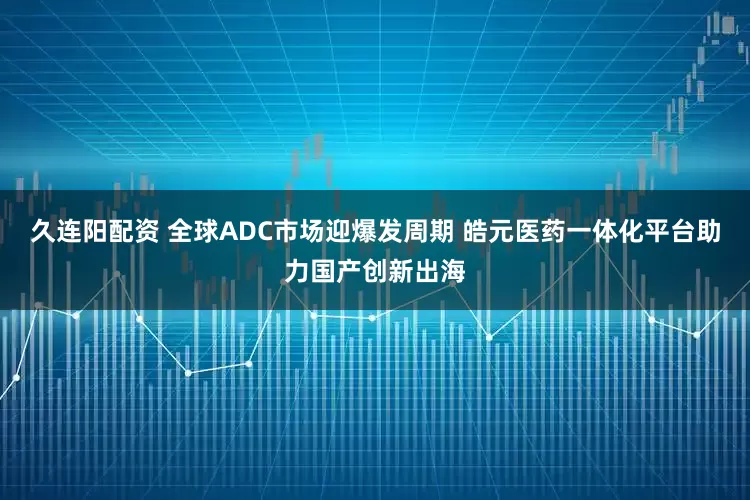 久连阳配资 全球ADC市场迎爆发周期 皓元医药一体化平台助力国产创新出海